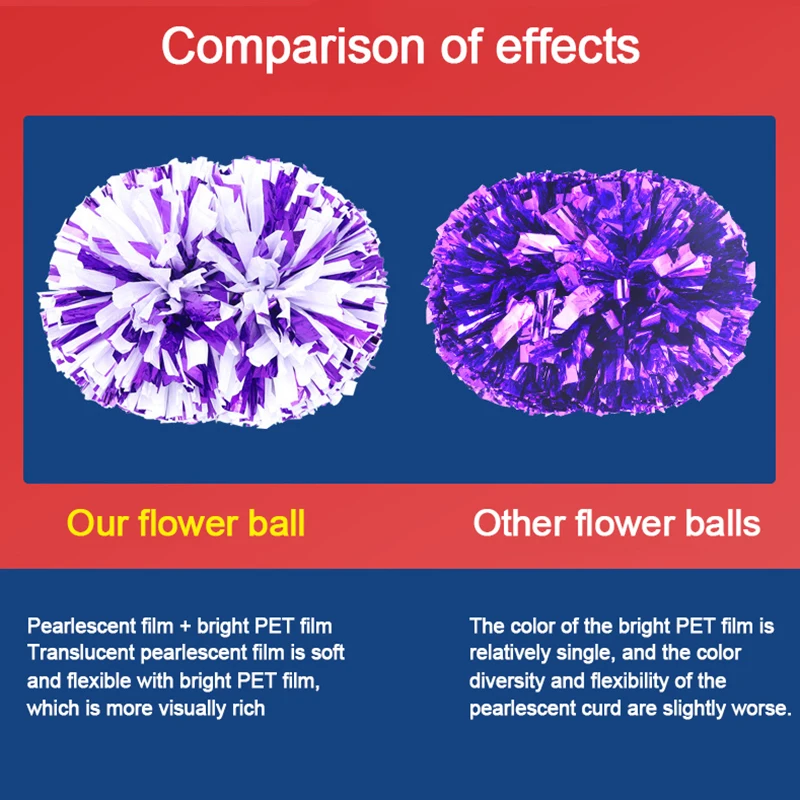 Comparison of effects

Our flower ball

Other flower balls

Pearlescent film + bright PET film
Translucent pearlescent film is soft and flexible with bright PET film, which is more visually rich

The color of the bright PET film is relatively single, and the color diversity and flexibility of the pearlescent curd are slightly worse.